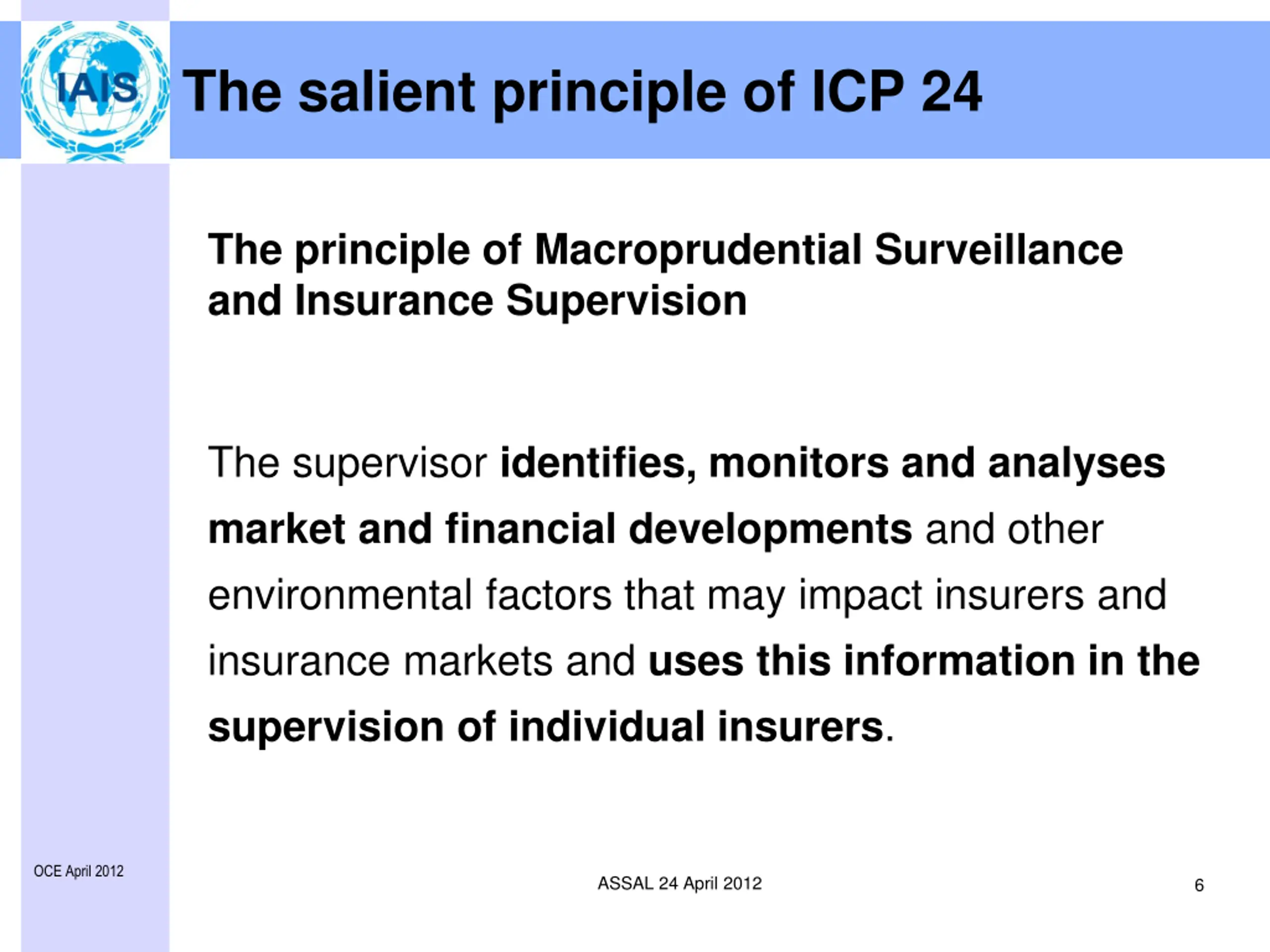 IAIS

The salient principle of ICP 24

The principle of Macroprudential Surveillance and Insurance Supervision

The supervisor identifies, monitors and analyses market and financial developments and other environmental factors that may impact insurers and insurance markets and uses this information in the supervision of individual insurers.

OCE April 2012

ASSAL 24 April 2012

6